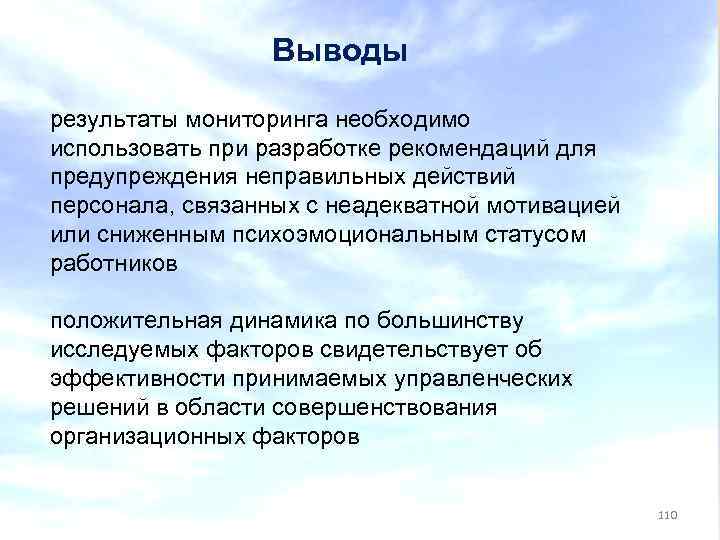 Выводы

результаты мониторинга необходимо использовать при разработке рекомендаций для предупреждения неправильных действий персонала, связанных с неадекватной мотивацией или сниженным психоэмоциональным статусом работников

положительная динамика по большинству исследуемых факторов свидетельствует об эффективности принимаемых управленческих решений в области совершенствования организационных факторов

110